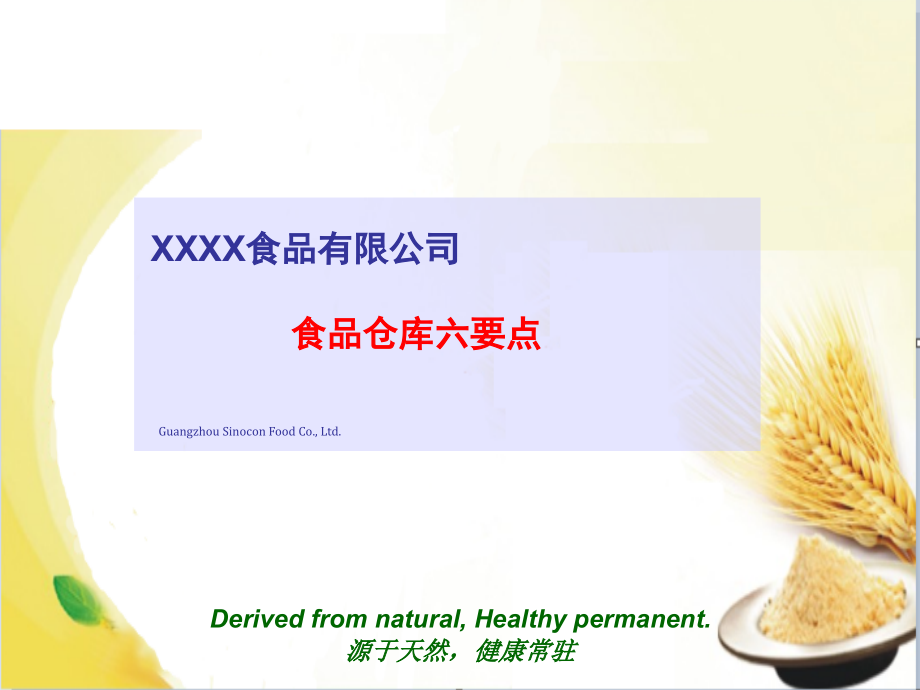 XXXX食品有限公司

食品仓库六要点

Guangzhou Sinocon Food Co., Ltd.

Derived from natural, Healthy permanent.
源于天然，健康常驻